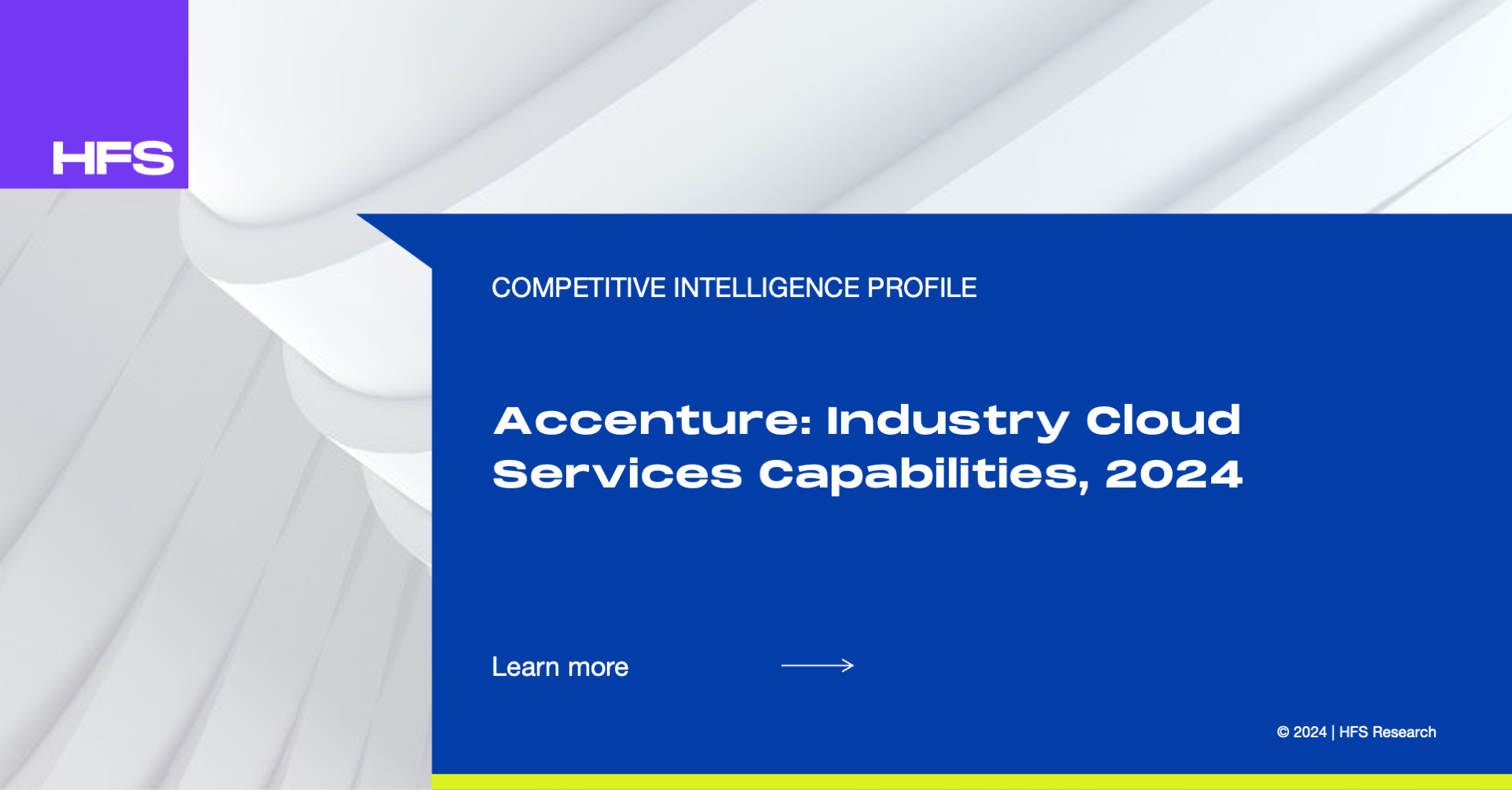 HFS

COMPETITIVE INTELLIGENCE PROFILE

Accenture: Industry Cloud Services Capabilities, 2024

Learn more

© 2024 | HFS Research